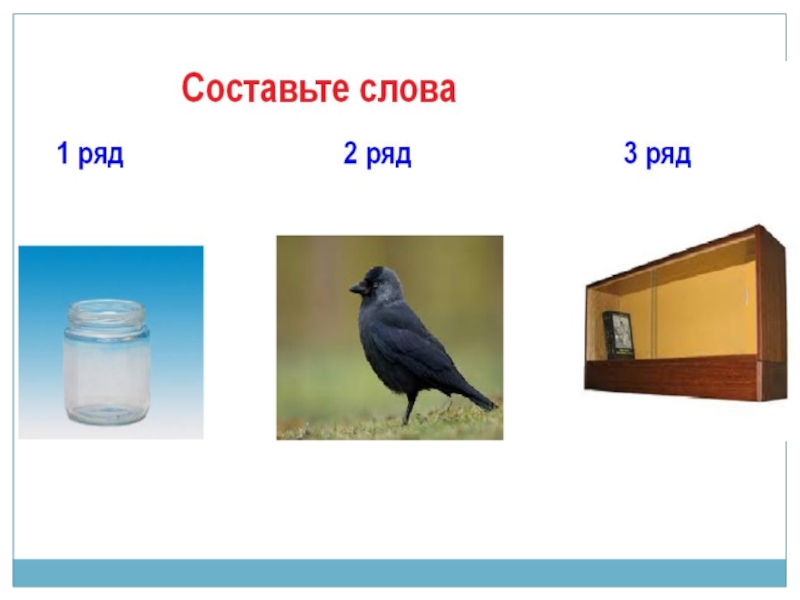 Составьте слова

1 ряд

2 ряд

3 ряд